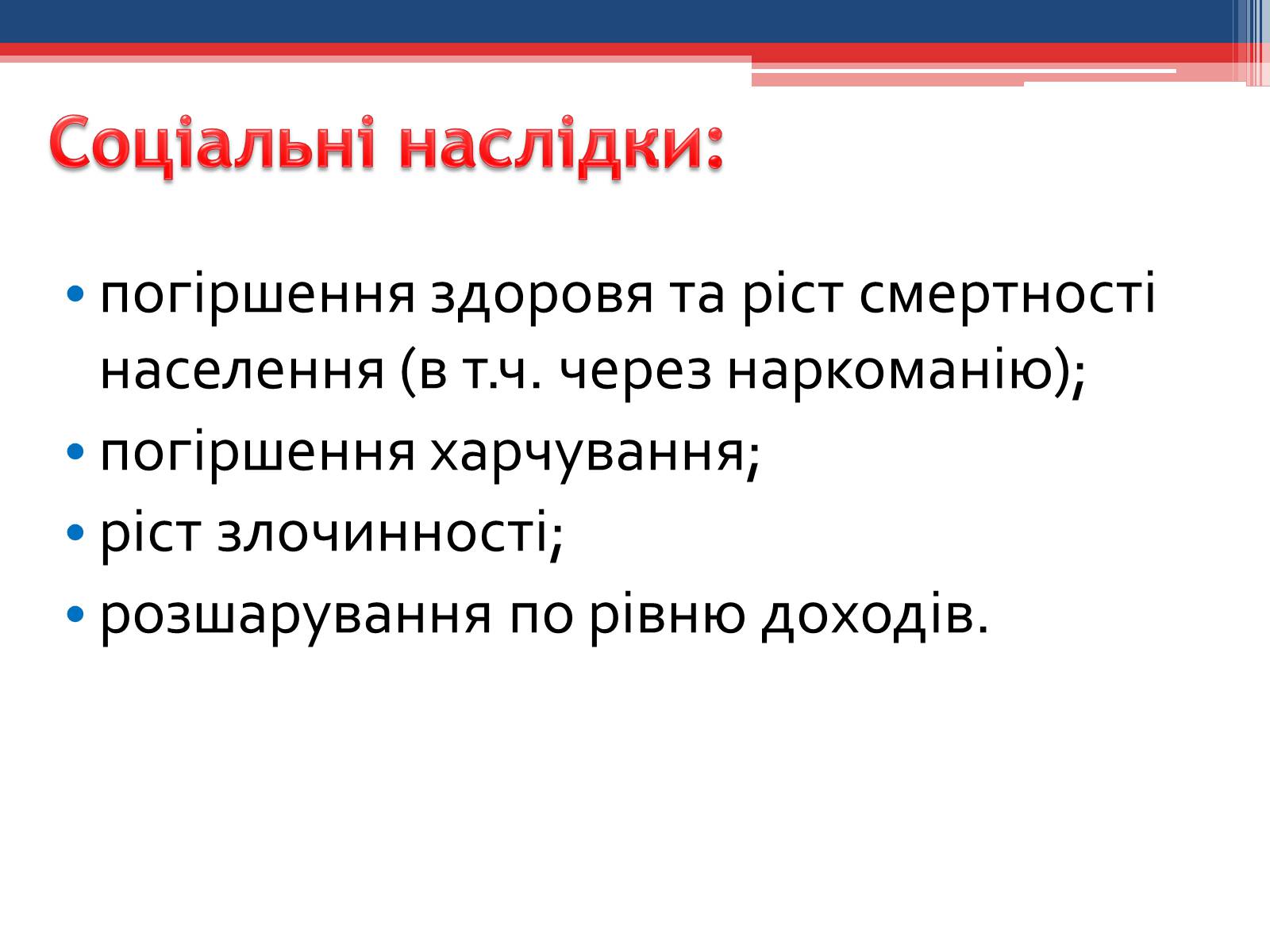 Соціальні наслідки:

• погіршення здоровя та ріст смертності населення (в т.ч. через наркоманію);
• погіршення харчування;
• ріст злочинності;
• розшарування по рівню доходів.